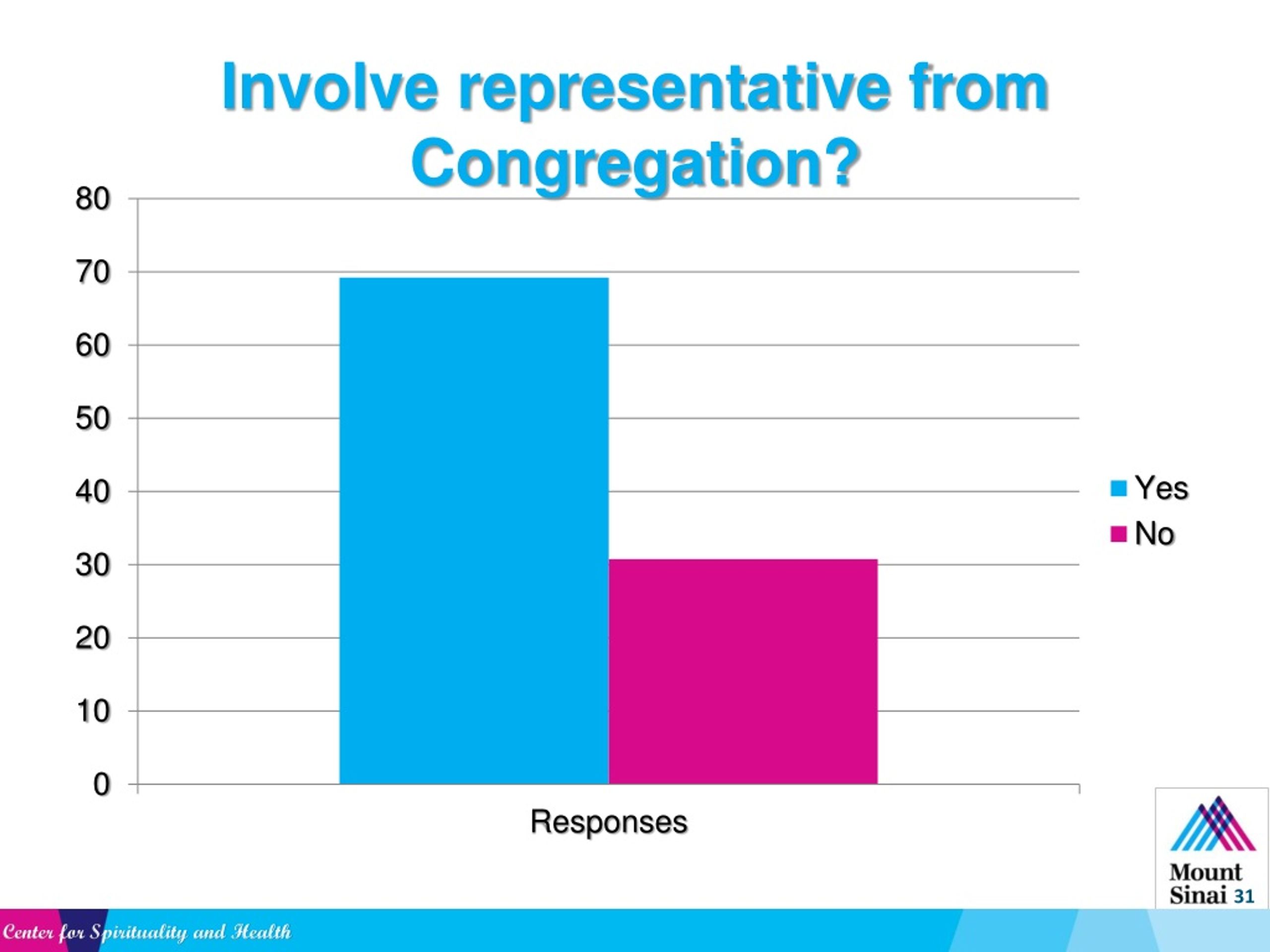 Involve representative from Congregation?

80
70
60
50
40
30
20
10
0

Responses

Yes
No

Mount Sinai

31

Center for Spirituality and Health